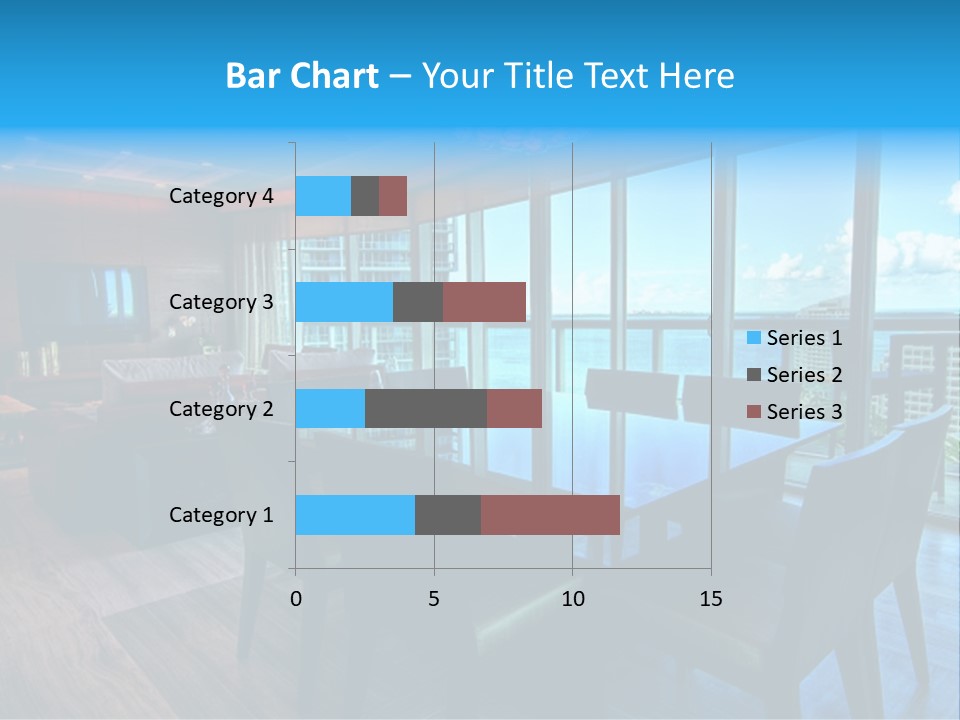 Bar Chart – Your Title Text Here

Category 4
Category 3
Category 2
Category 1

0
5
10
15

Series 1
Series 2
Series 3